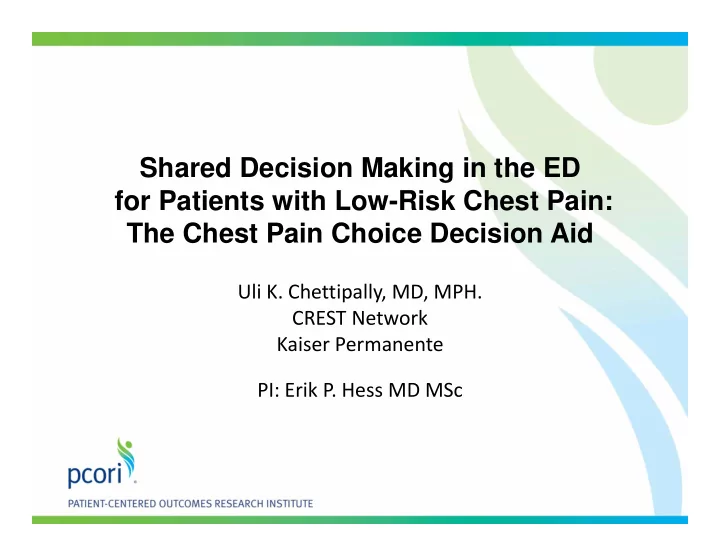 Shared Decision Making in the ED for Patients with Low-Risk Chest Pain: The Chest Pain Choice Decision Aid

Uli K. Chettipally, MD, MPH.
CREST Network
Kaiser Permanente

PI: Erik P. Hess MD MSc

pcori

PATIENT-CENTERED OUTCOMES RESEARCH INSTITUTE